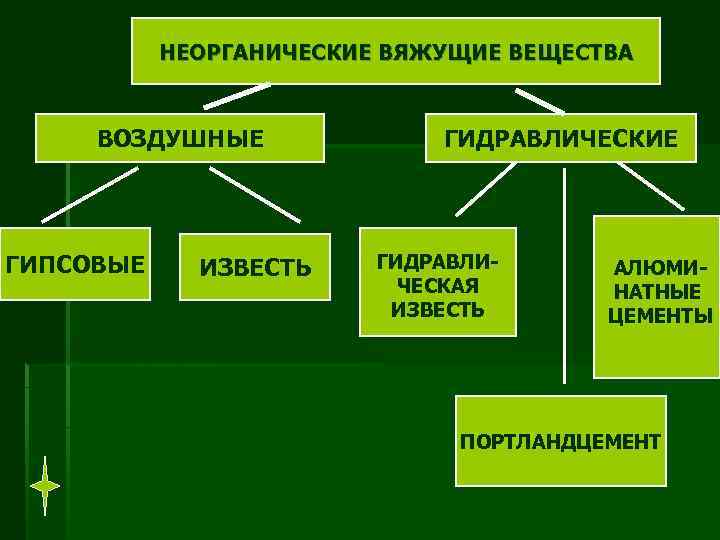 НЕОРГАНИЧЕСКИЕ ВЯЖУЩИЕ ВЕЩЕСТВА

ВОЗДУШНЫЕ

ГИДРАВЛИЧЕСКИЕ

ГИПСОВЫЕ

ИЗВЕСТЬ

ГИДРАВЛИЧЕСКАЯ ИЗВЕСТЬ

АЛЮМИНАТНЫЕ ЦЕМЕНТЫ

ПОРТЛАНДЦЕМЕНТ